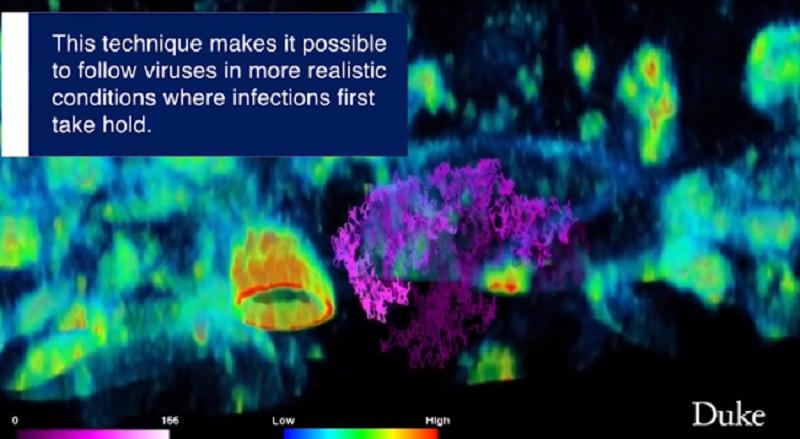 This technique makes it possible to follow viruses in more realistic conditions where infections first take hold.

0

166

Low

High

Duke